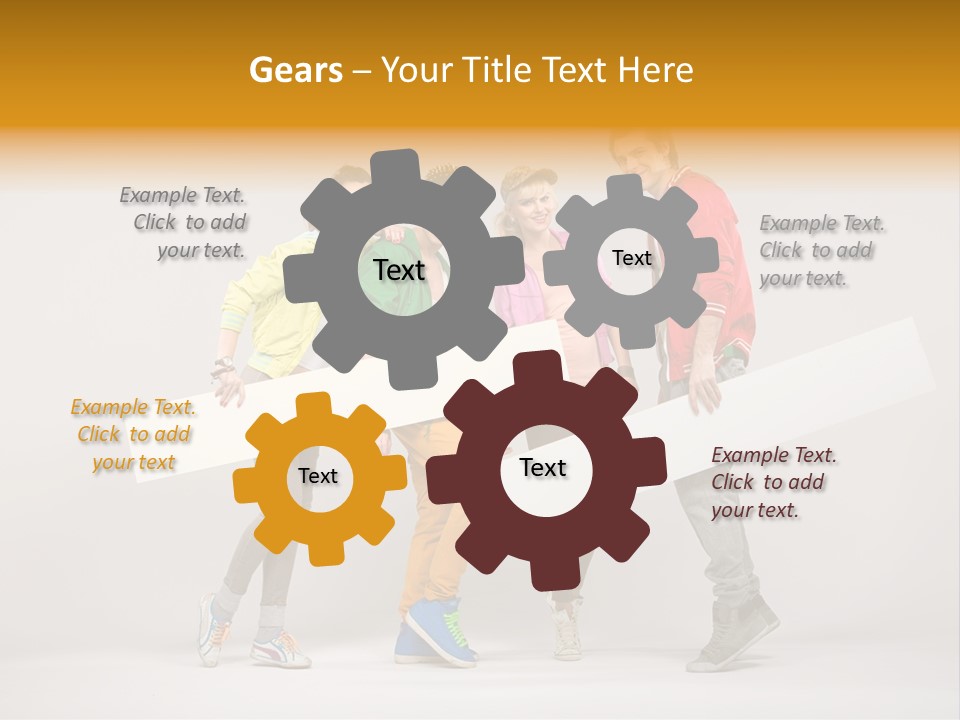 Gears – Your Title Text Here

Example Text. Click to add your text.

Text

Text

Example Text. Click to add your text.

Example Text. Click to add your text

Text

Text

Example Text. Click to add your text.